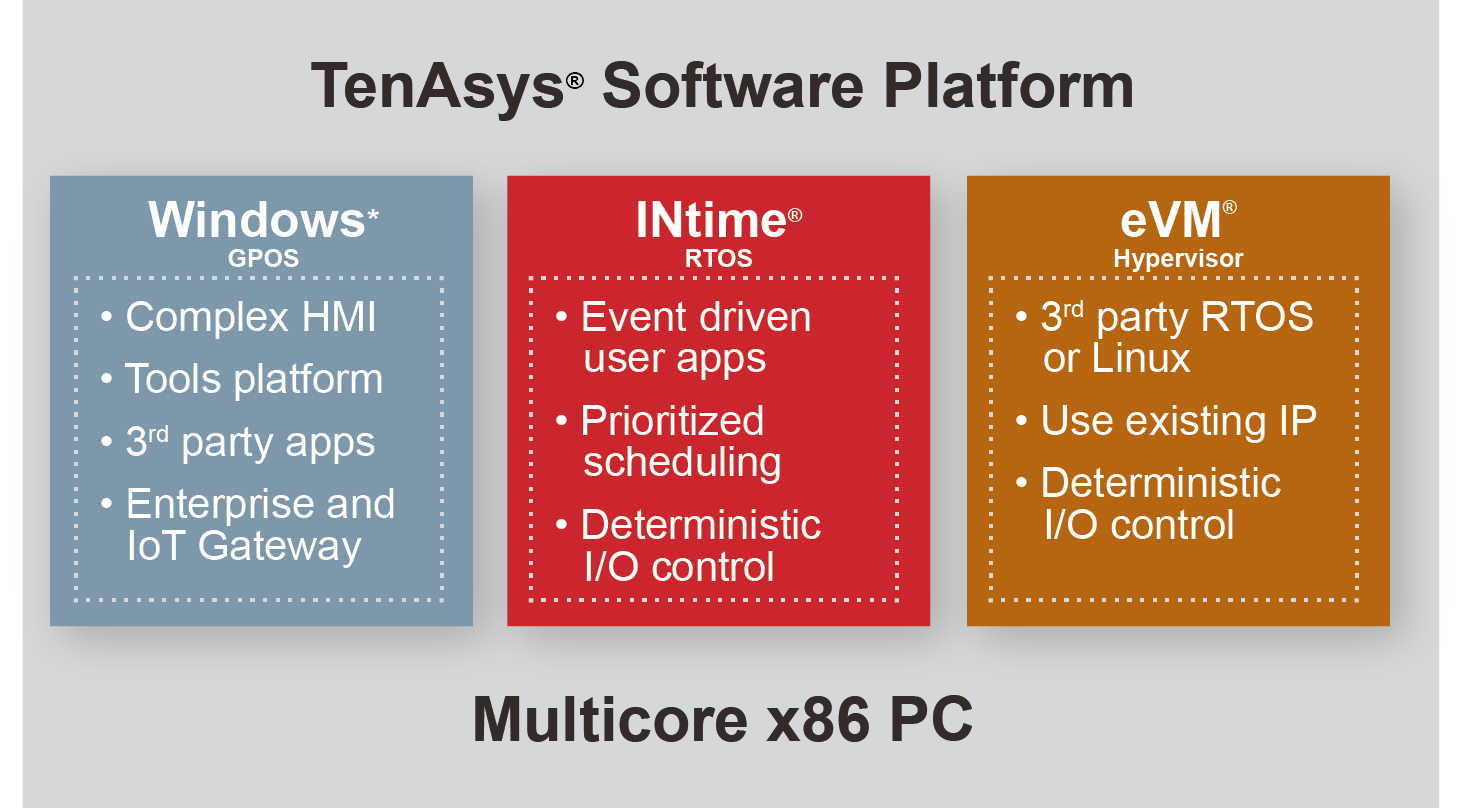 TenAsys® Software Platform

Windows*
GPOS

• Complex HMI
• Tools platform
• 3rd party apps
• Enterprise and IoT Gateway

INtime®
RTOS

• Event driven user apps
• Prioritized scheduling
• Deterministic I/O control

eVM®
Hypervisor

• 3rd party RTOS or Linux
• Use existing IP
• Deterministic I/O control

Multicore x86 PC